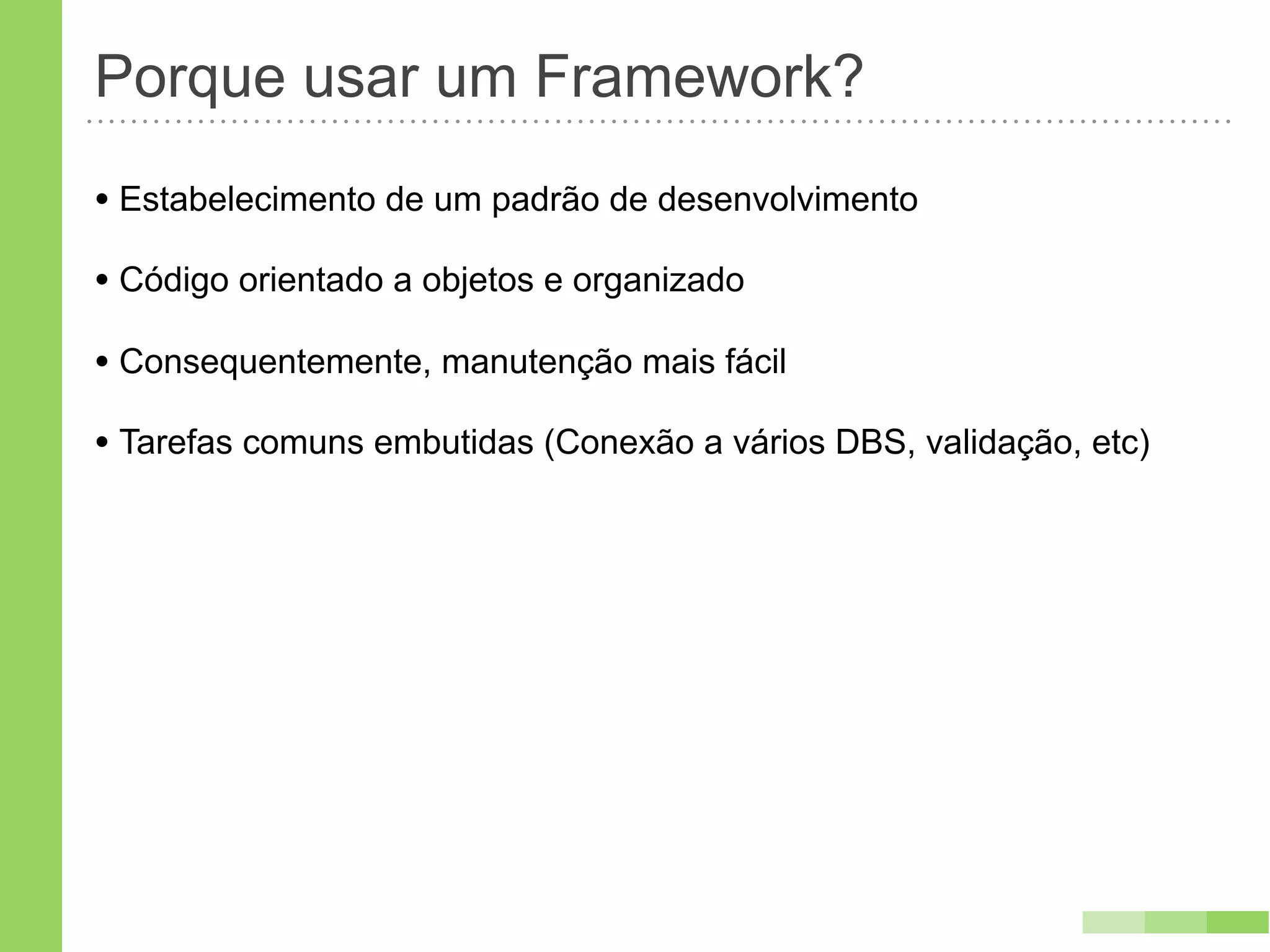 Porque usar um Framework?

• Estabelecimento de um padrão de desenvolvimento

• Código orientado a objetos e organizado

• Consequentemente, manutenção mais fácil

• Tarefas comuns embutidas (Conexão a vários DBS, validação, etc)